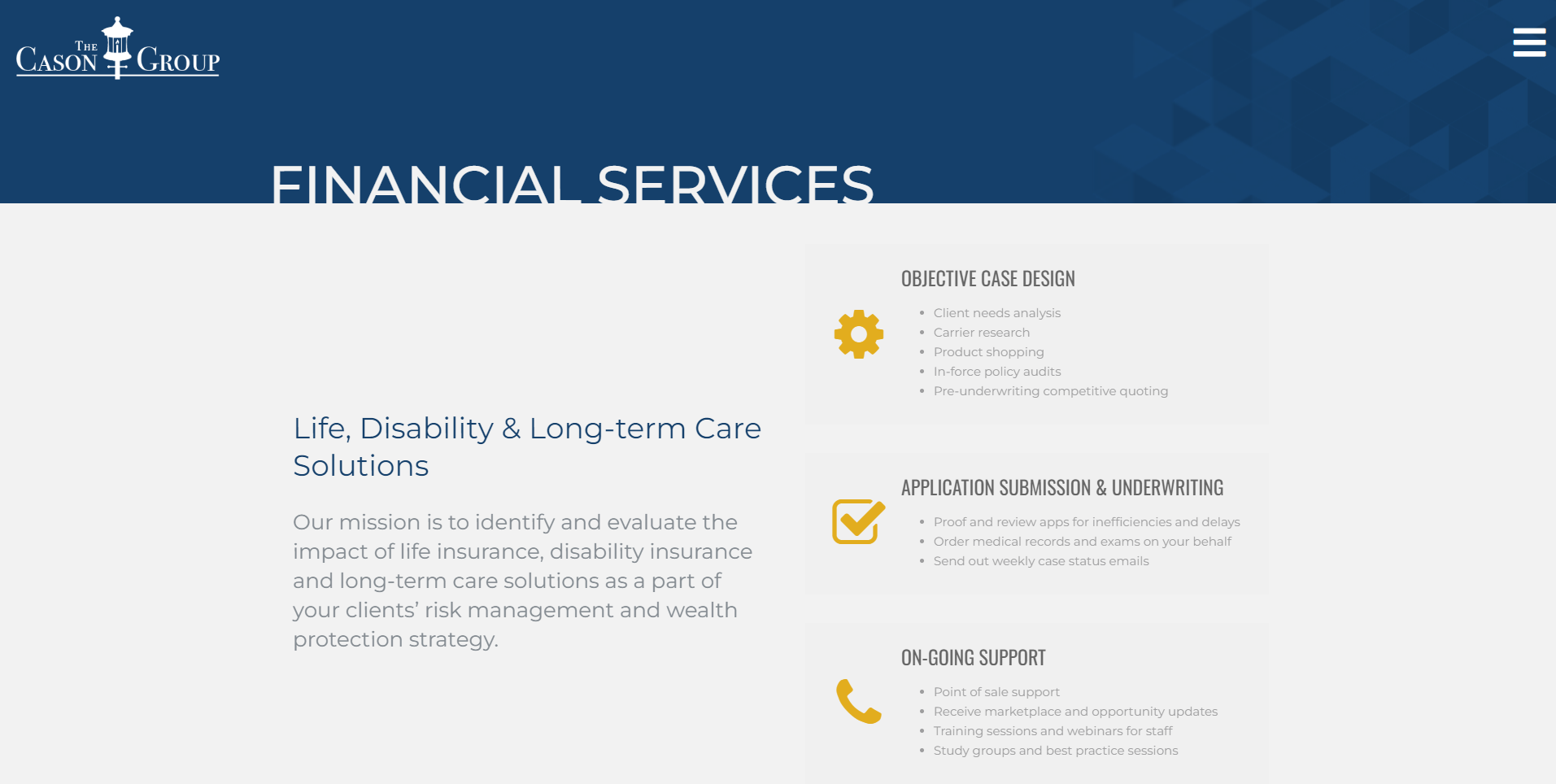 THE CASON GROUP

FINANCIAL SERVICES

Life, Disability & Long-term Care Solutions

Our mission is to identify and evaluate the impact of life insurance, disability insurance and long-term care solutions as a part of your clients' risk management and wealth protection strategy.

OBJECTIVE CASE DESIGN

- Client needs analysis
- Carrier research
- Product shopping
- In-force policy audits
- Pre-underwriting competitive quoting

APPLICATION SUBMISSION & UNDERWRITING

- Proof and review apps for inefficiencies and delays
- Order medical records and exams on your behalf
- Send out weekly case status emails

ON-GOING SUPPORT

- Point of sale support
- Receive marketplace and opportunity updates
- Training sessions and webinars for staff
- Study groups and best practice sessions